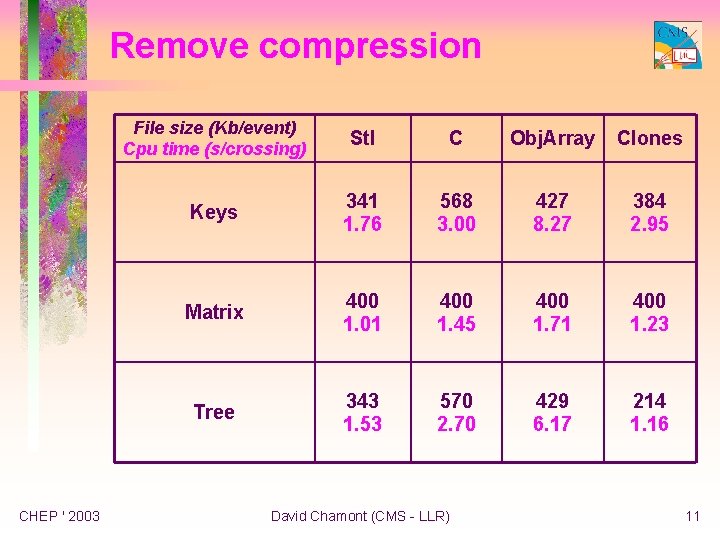 Remove compression

CMS LLR

| File size (Kb/event) Cpu time (s/crossing) | Stl | C | ObjArray | Clones |
|---|---|---|---|---|
| Keys | 341 1.76 | 568 3.00 | 427 8.27 | 384 2.95 |
| Matrix | 400 1.01 | 400 1.45 | 400 1.71 | 400 1.23 |
| Tree | 343 1.53 | 570 2.70 | 429 6.17 | 214 1.16 |

CHEP ' 2003

David Chamont (CMS - LLR)

11